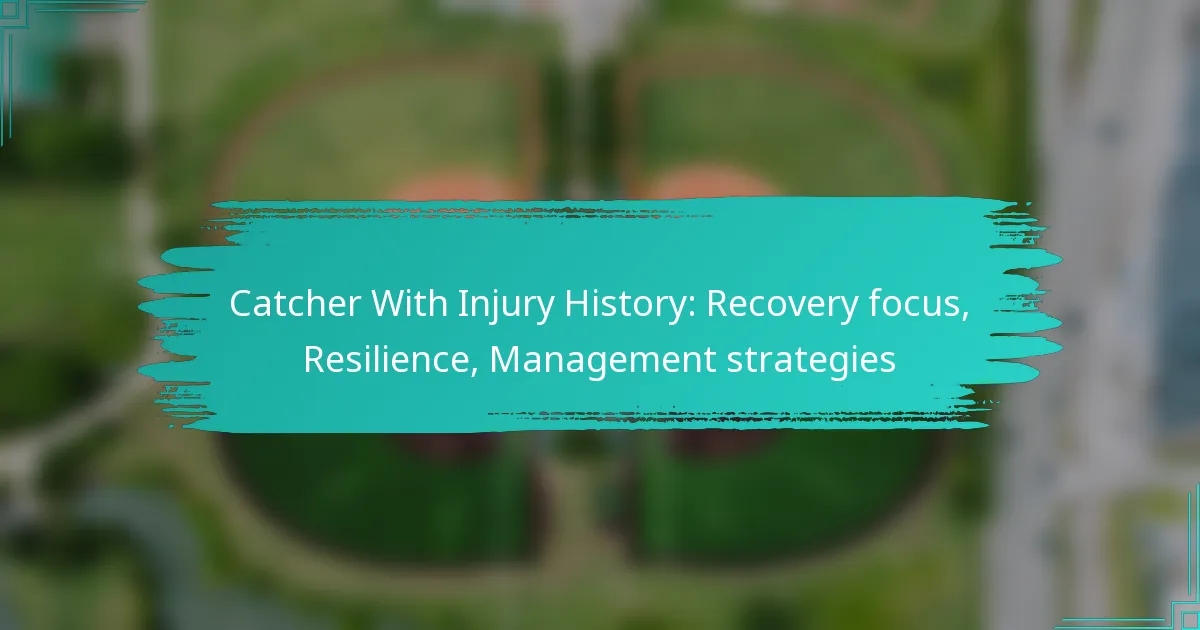 Catcher With Injury History: Recovery focus, Resilience, Management strategies